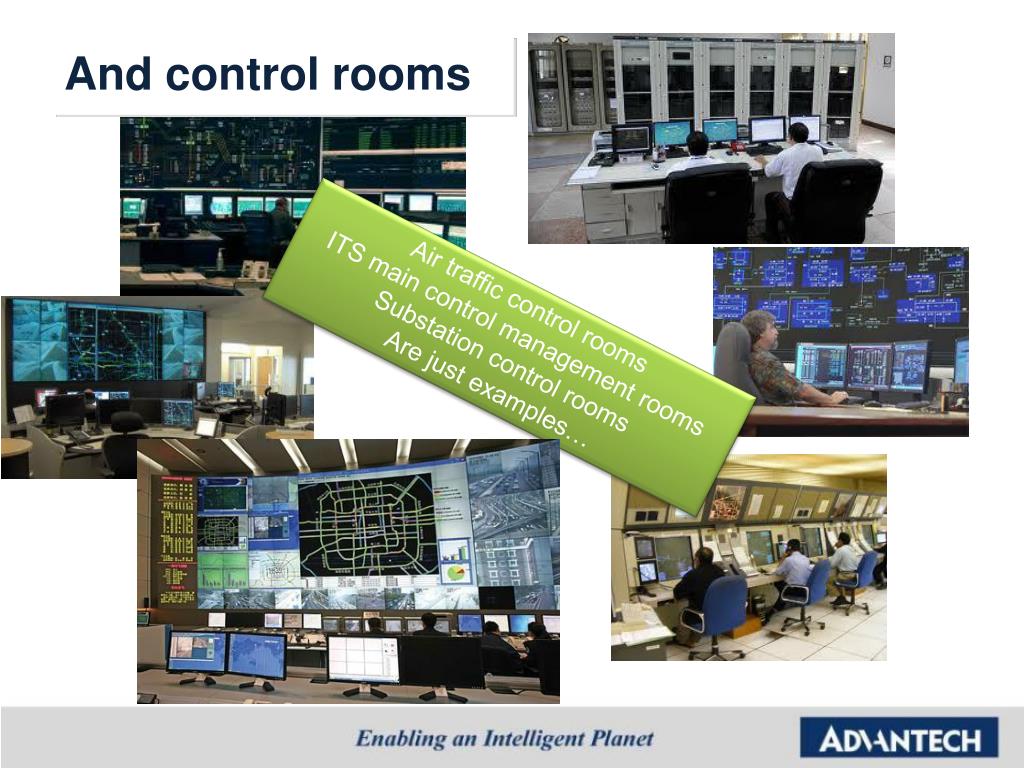 And control rooms

Air traffic control rooms
ITS main control management rooms
Substation control rooms
Are just examples…

Enabling an Intelligent Planet

ADVANTECH